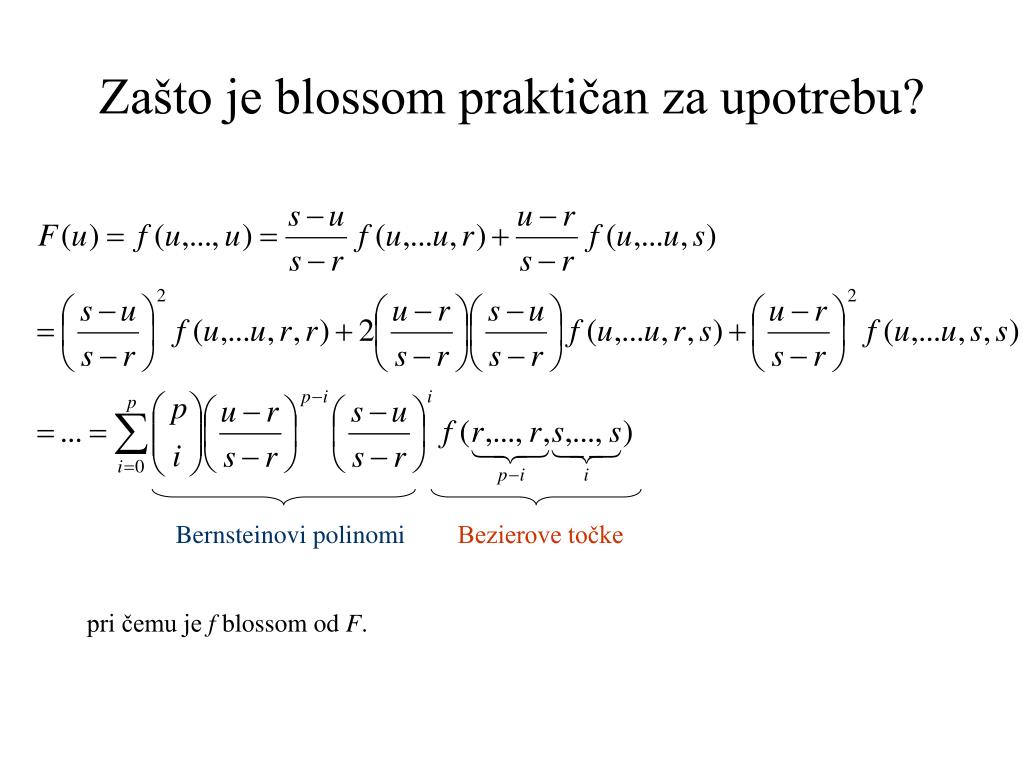 Zašto je blossom praktičan za upotrebu?

$F(u) = f(u,...,u) = \frac{s-u}{s-r} f(u,...u,r) + \frac{u-r}{s-r} f(u,...u,s)$

$= \left(\frac{s-u}{s-r}\right)^2 f(u,...u,r,r) + 2\left(\frac{u-r}{s-r}\right)\left(\frac{s-u}{s-r}\right) f(u,...u,r,s) + \left(\frac{u-r}{s-r}\right)^2 f(u,...u,s,s)$

$= ... = \sum_{i=0}^{p} \binom{p}{i} \left(\frac{u-r}{s-r}\right)^{p-i} \left(\frac{s-u}{s-r}\right)^{i} f(\underbrace{r,...,r}_{p-i},\underbrace{s,...,s}_{i})$

Bernsteinovi polinomi

Bezierove točke

pri čemu je $f$ blossom od $F$.